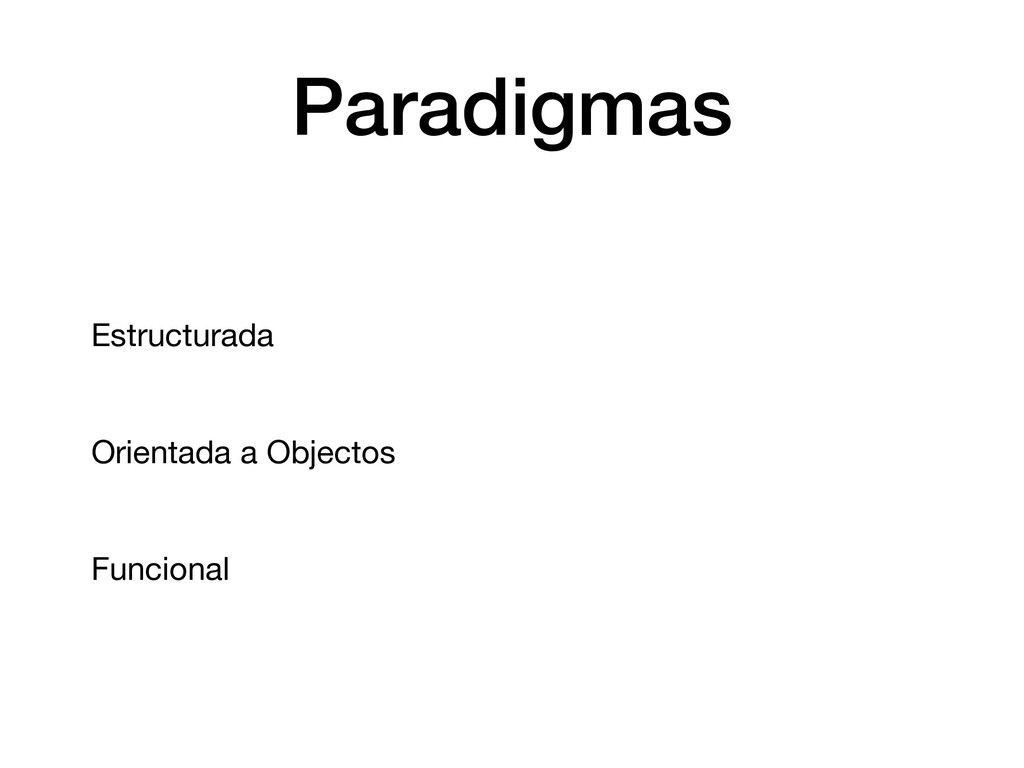 Paradigmas

Estructurada

Orientada a Objectos

Funcional